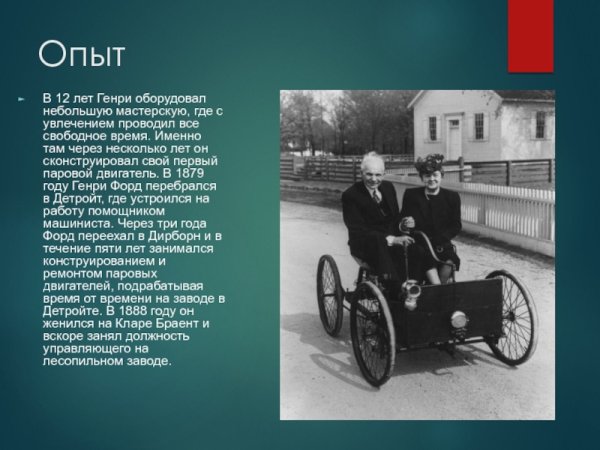 Опыт

В 12 лет Генри оборудовал небольшую мастерскую, где с увлечением проводил все свободное время. Именно там через несколько лет он сконструировал свой первый паровой двигатель. В 1879 году Генри Форд перебрался в Детройт, где устроился на работу помощником машиниста. Через три года Форд переехал в Дирборн и в течение пяти лет занимался конструированием и ремонтом паровых двигателей, подрабатывая время от времени на заводе в Детройте. В 1888 году он женился на Кларе Браент и вскоре занял должность управляющего на лесопильном заводе.